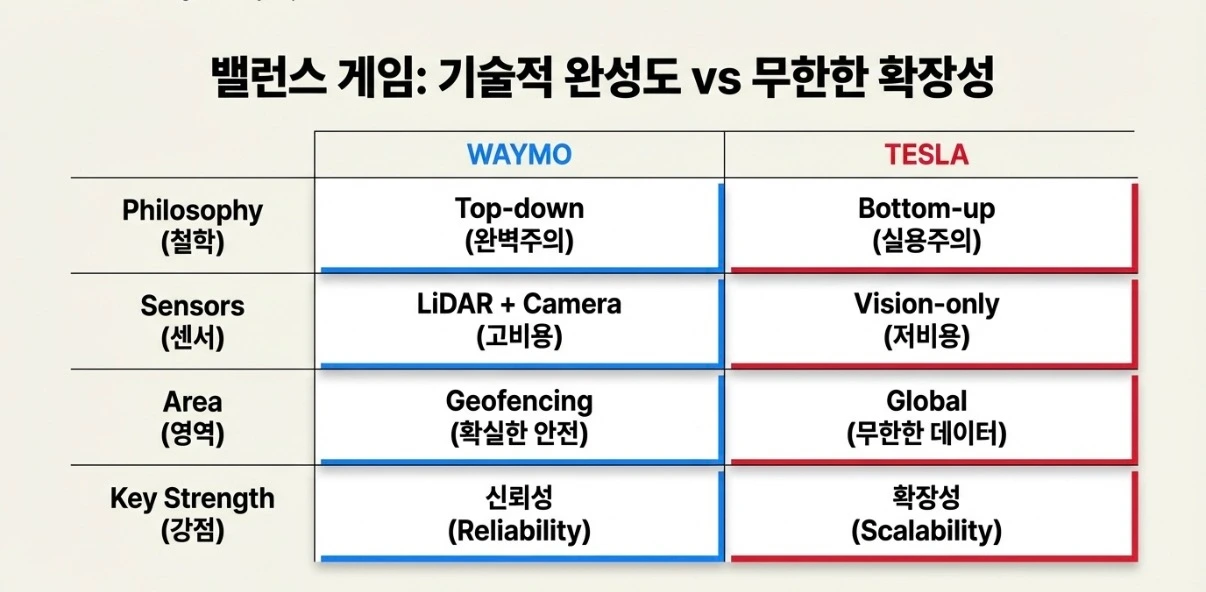 밸런스 게임: 기술적 완성도 vs 무한한 확장성

| | WAYMO | TESLA |
|---|---|---|
| Philosophy (철학) | Top-down (완벽주의) | Bottom-up (실용주의) |
| Sensors (센서) | LiDAR + Camera (고비용) | Vision-only (저비용) |
| Area (영역) | Geofencing (확실한 안전) | Global (무한한 데이터) |
| Key Strength (강점) | 신뢰성 (Reliability) | 확장성 (Scalability) |